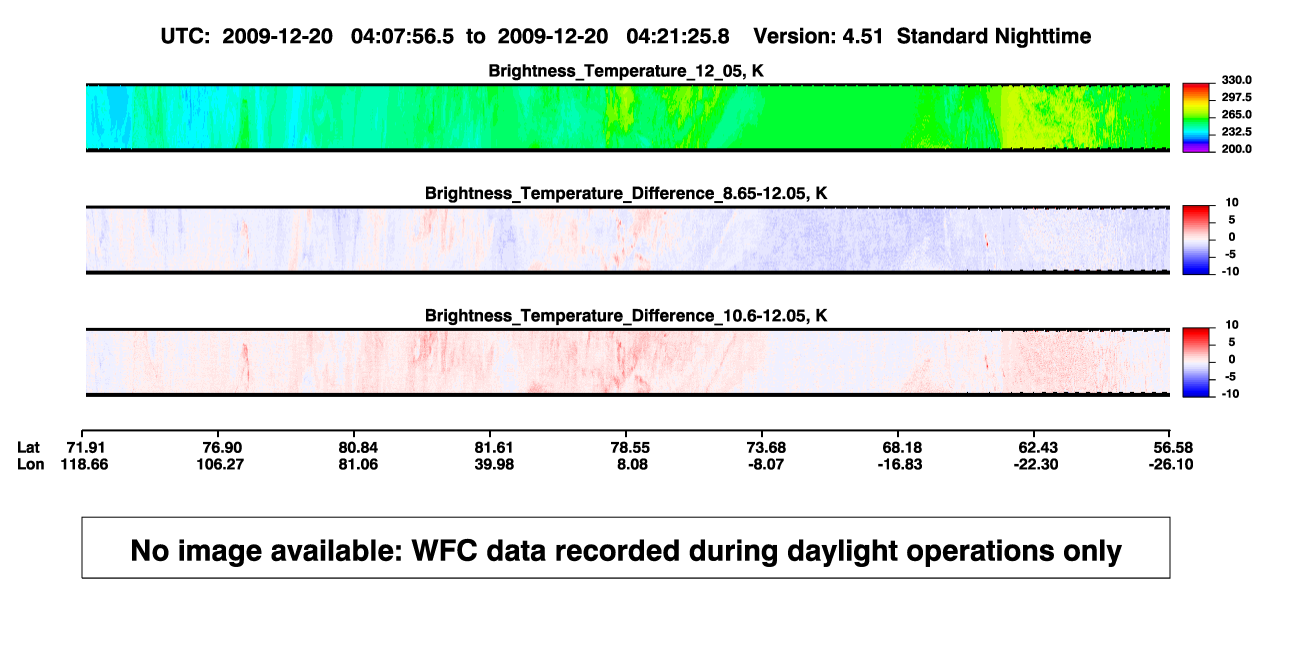 UTC: 2009-12-20 04:07:56.5 to 2009-12-20 04:21:25.8 Version: 4.51 Standard Nighttime

Brightness_Temperature_12_05, K

330.0
297.5
265.0
232.5
200.0

Brightness_Temperature_Difference_8.65-12.05, K

10
5
0
-5
-10

Brightness_Temperature_Difference_10.6-12.05, K

10
5
0
-5
-10

| Lat | 71.91 | 76.90 | 80.84 | 81.61 | 78.55 | 73.68 | 68.18 | 62.43 | 56.58 |
|---|---|---|---|---|---|---|---|---|---|
| Lon | 118.66 | 106.27 | 81.06 | 39.98 | 8.08 | -8.07 | -16.83 | -22.30 | -26.10 |

No image available: WFC data recorded during daylight operations only